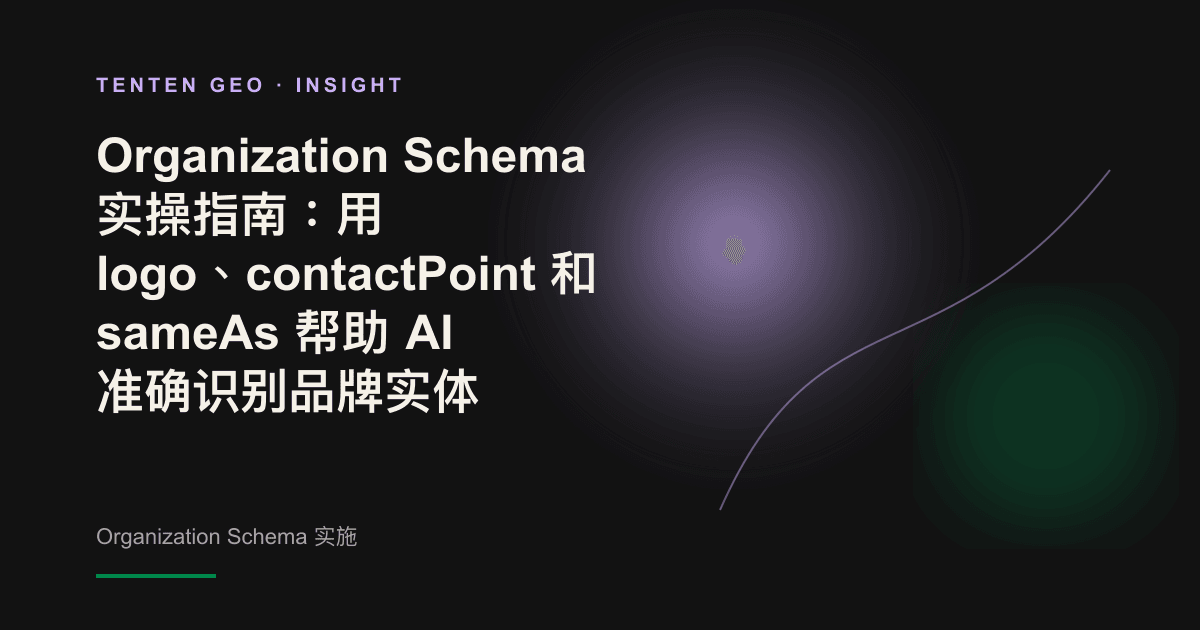 TENTEN GEO · INSIGHT

Organization Schema 实操指南：用 logo、contactPoint 和 sameAs 帮助 AI 准确识别品牌实体

Organization Schema 实施